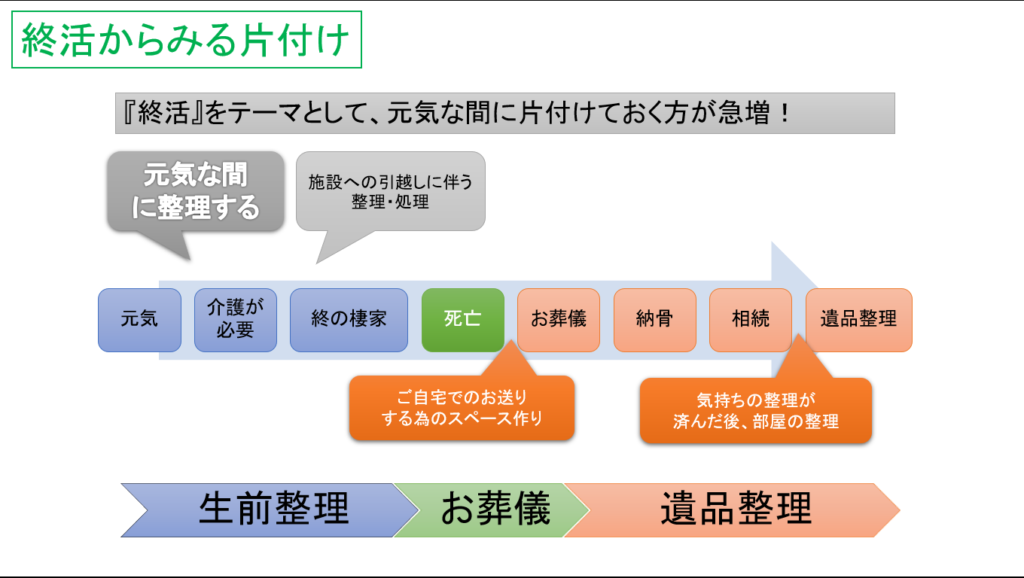 終活からみる片付け

『終活』をテーマとして、元気な間に片付けておく方が急増！

元気な間に整理する

施設への引越しに伴う整理・処理

元気

介護が必要

終の棲家

死亡

お葬儀

納骨

相続

遺品整理

ご自宅でのお送りする為のスペース作り

気持ちの整理が済んだ後、部屋の整理

生前整理

お葬儀

遺品整理